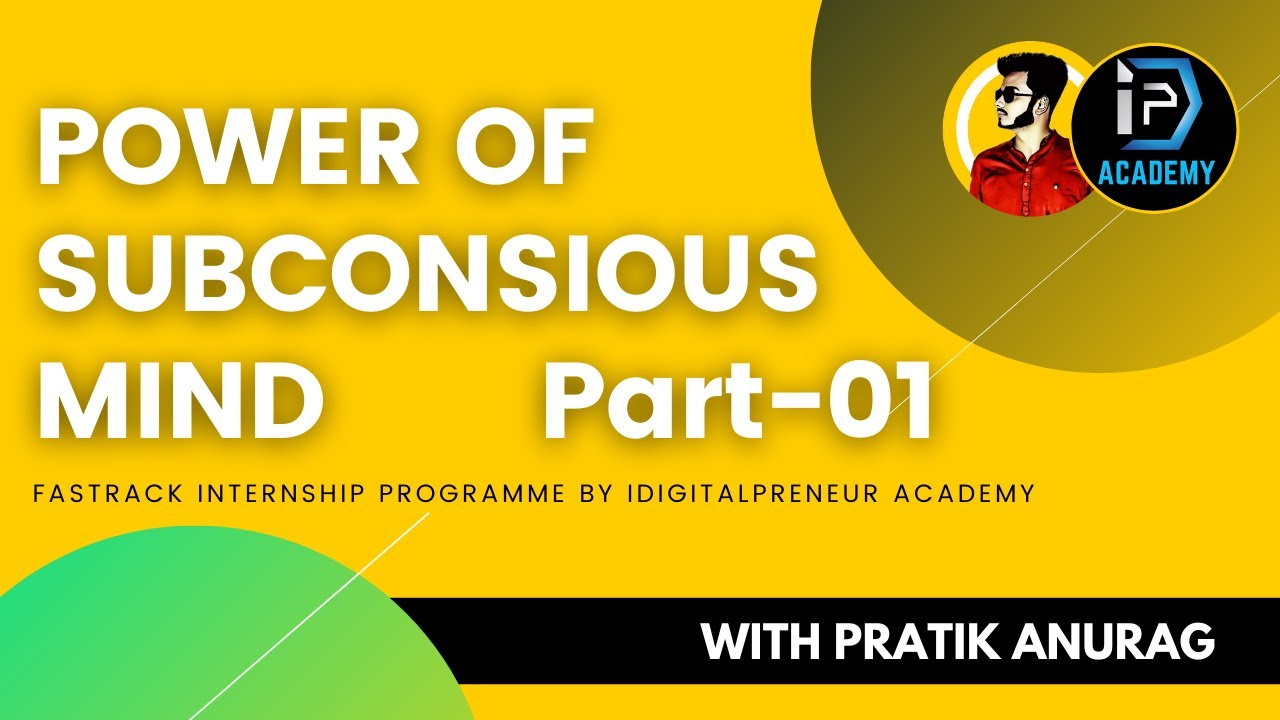 POWER OF SUBCONSIOUS MIND Part-01

iP ACADEMY

FASTRACK INTERNSHIP PROGRAMME BY IDIGITALPRENEUR ACADEMY

WITH PRATIK ANURAG